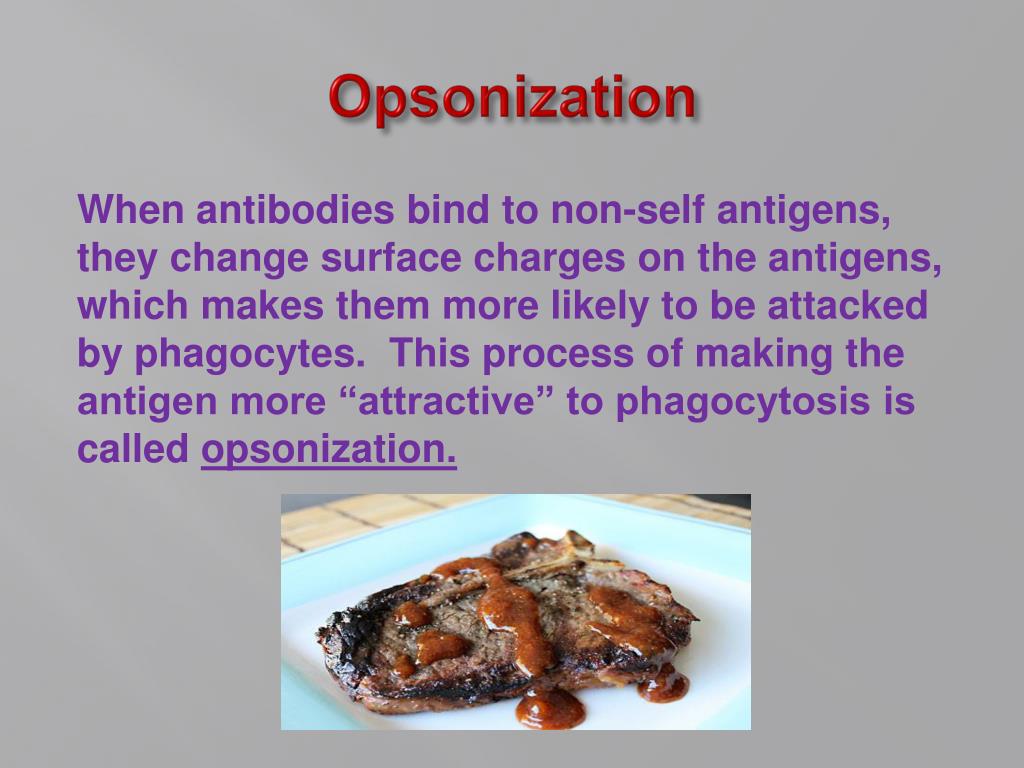 Opsonization

When antibodies bind to non-self antigens, they change surface charges on the antigens, which makes them more likely to be attacked by phagocytes.  This process of making the antigen more “attractive” to phagocytosis is called opsonization.